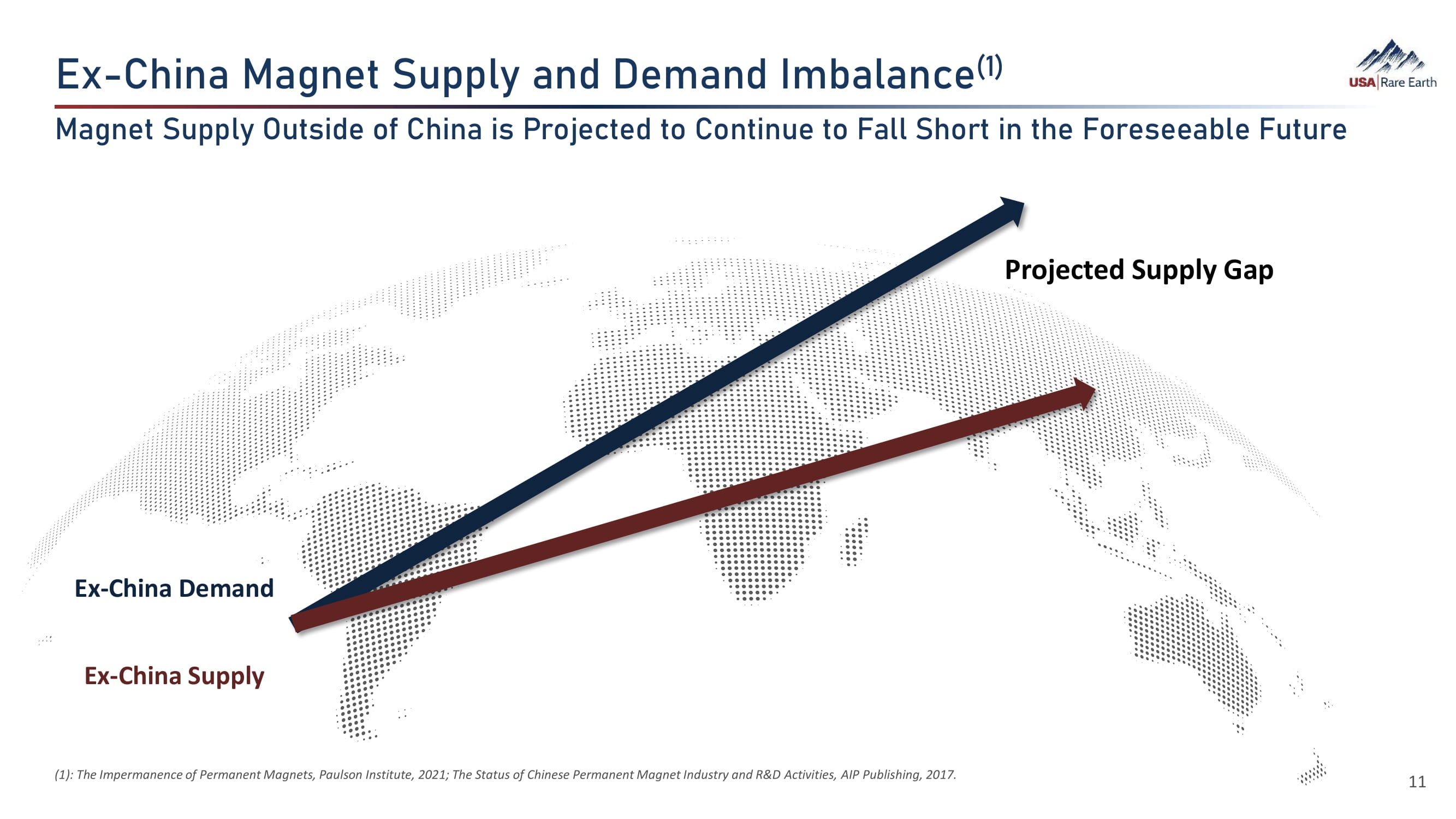 Ex-China Magnet Supply and Demand Imbalance$^{(1)}$

USA | Rare Earth

Magnet Supply Outside of China is Projected to Continue to Fall Short in the Foreseeable Future

Projected Supply Gap

Ex-China Demand

Ex-China Supply

(1): The Impermanence of Permanent Magnets, Paulson Institute, 2021; The Status of Chinese Permanent Magnet Industry and R&D Activities, AIP Publishing, 2017.

11